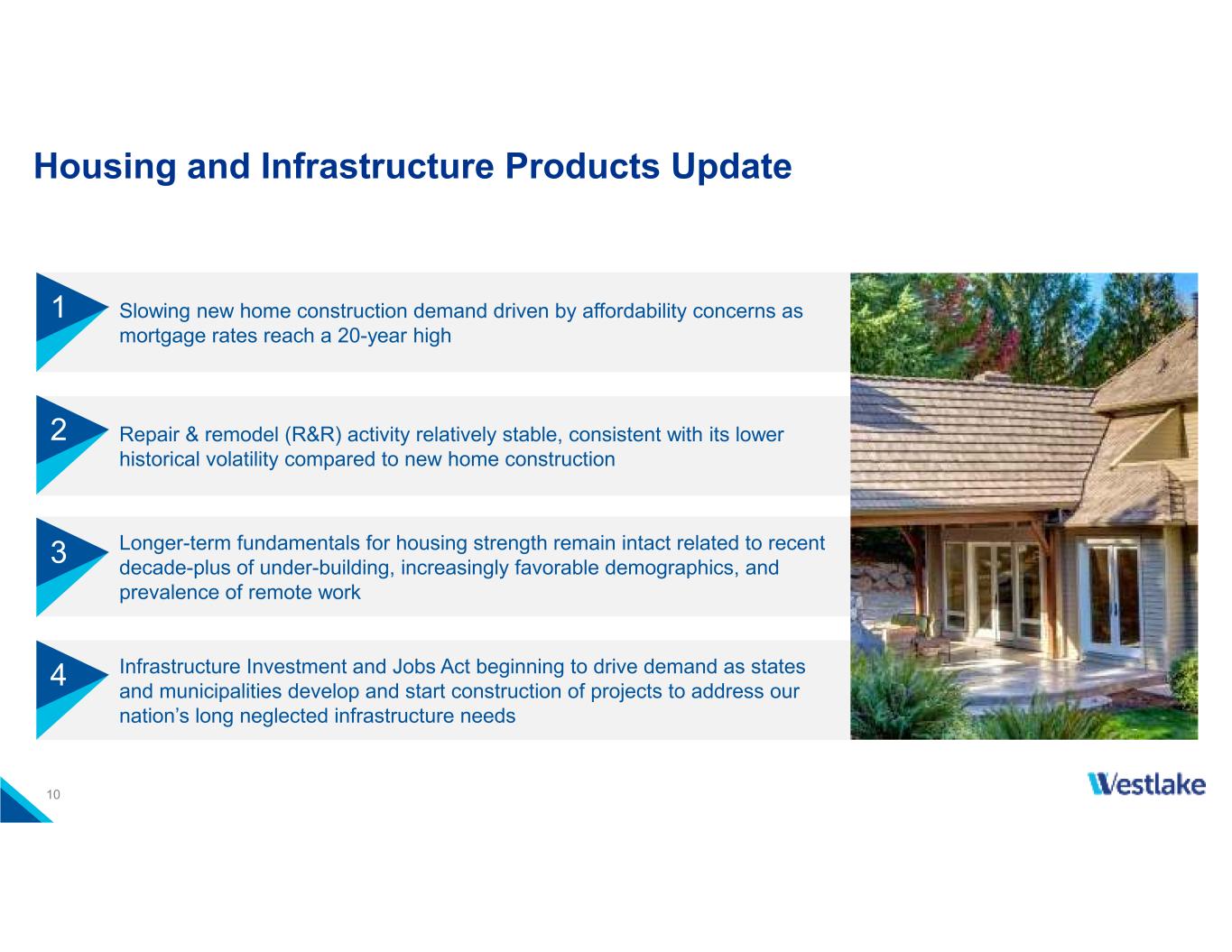 Housing and Infrastructure Products Update

1 Slowing new home construction demand driven by affordability concerns as mortgage rates reach a 20-year high

2 Repair & remodel (R&R) activity relatively stable, consistent with its lower historical volatility compared to new home construction

3 Longer-term fundamentals for housing strength remain intact related to recent decade-plus of under-building, increasingly favorable demographics, and prevalence of remote work

4 Infrastructure Investment and Jobs Act beginning to drive demand as states and municipalities develop and start construction of projects to address our nation's long neglected infrastructure needs

10

Westlake